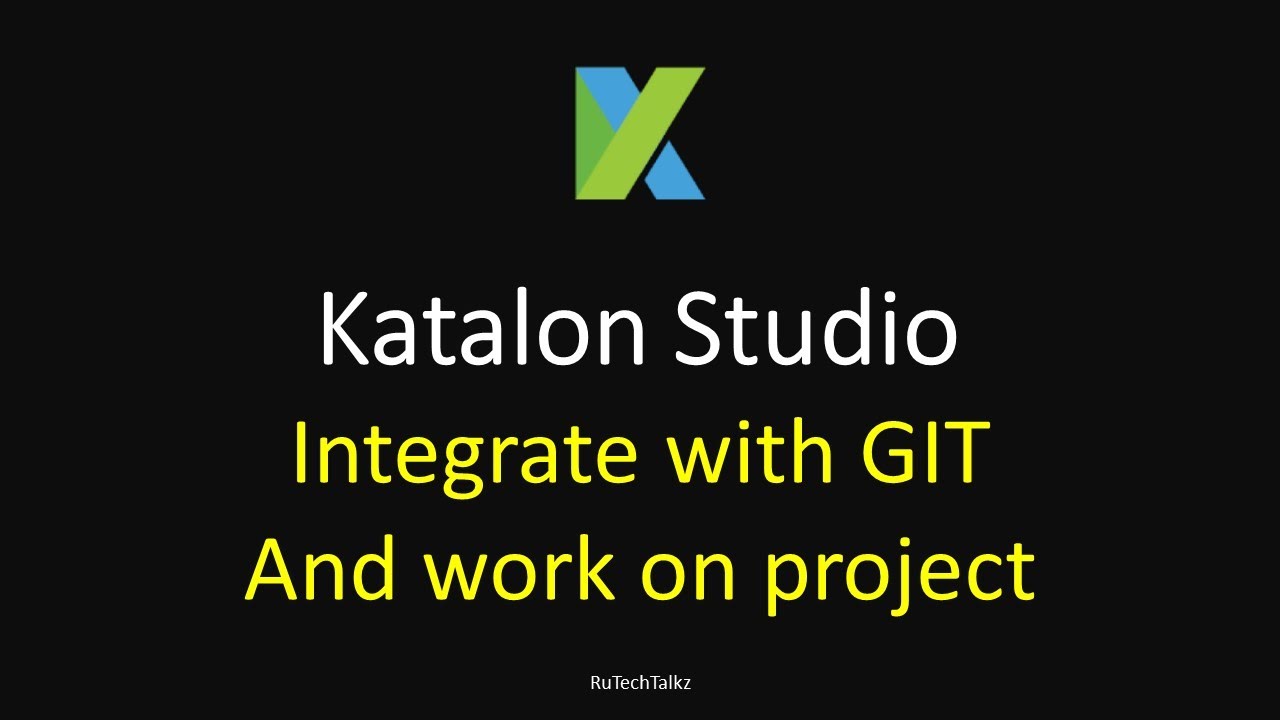 Katalon Studio
Integrate with GIT
And work on project

RuTechTalkz